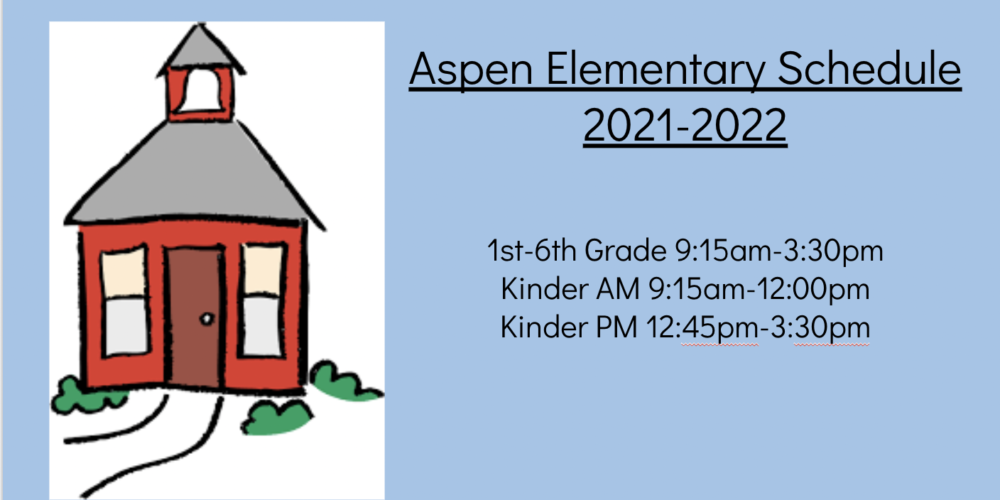 Aspen Elementary Schedule 2021-2022

1st-6th Grade 9:15am-3:30pm
Kinder AM 9:15am-12:00pm
Kinder PM 12:45pm-3:30pm